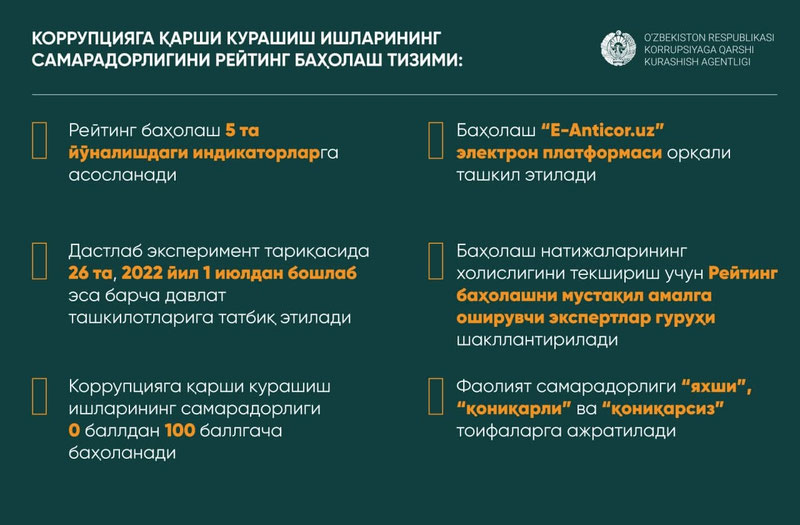 КОРРУПЦИЯГА ҚАРШИ КУРАШИШ ИШЛАРИНИНГ САМАРАДОРЛИГИНИ РЕЙТИНГ БАҲОЛАШ ТИЗИМИ:

O'ZBEKISTON RESPUBLIKASI
KORRUPSIYAGA QARSHI
KURASHISH AGENTLIGI

Рейтинг баҳолаш 5 та йўналишдаги индикаторларга асосланади

Дастлаб эксперимент тариқасида 26 та, 2022 йил 1 июлдан бошлаб эса барча давлат ташкилотларига татбиқ этилади

Коррупцияга қарши курашиш ишларининг самарадорлиги 0 баллдан 100 баллгача баҳоланади

Баҳолаш "E-Anticor.uz" электрон платформаси орқали ташкил этилади

Баҳолаш натижаларининг холислигини текшириш учун Рейтинг баҳолашни мустақил амалга оширувчи экспертлар гуруҳи шакллантирилади

Фаолият самарадорлиги "яхши", "қониқарли" ва "қониқарсиз" тоифаларга ажратилади